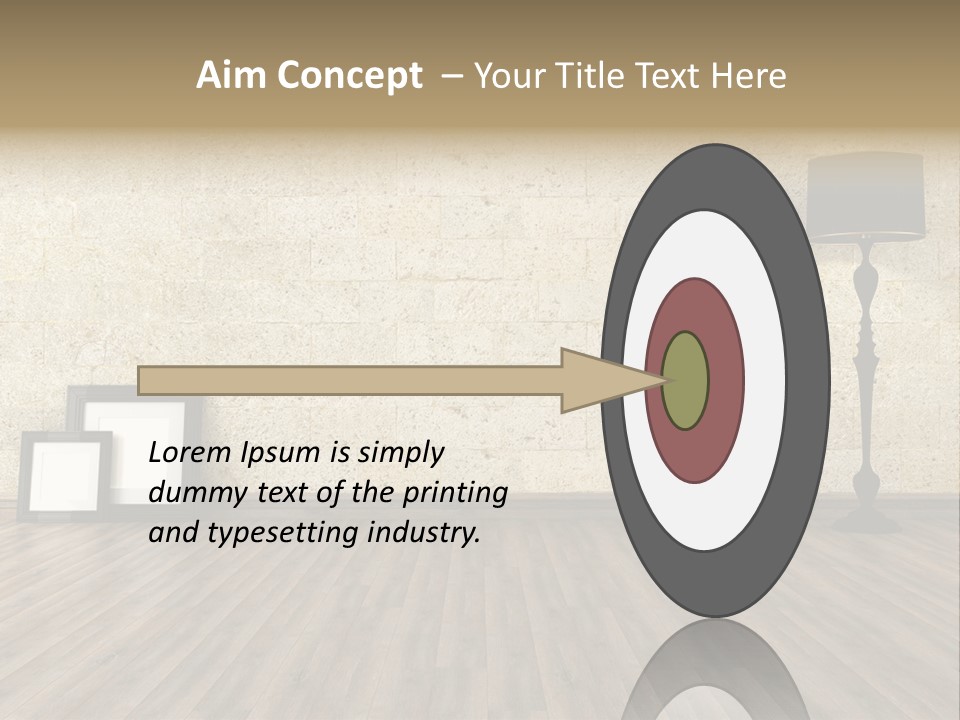 Aim Concept – Your Title Text Here

Lorem Ipsum is simply dummy text of the printing and typesetting industry.